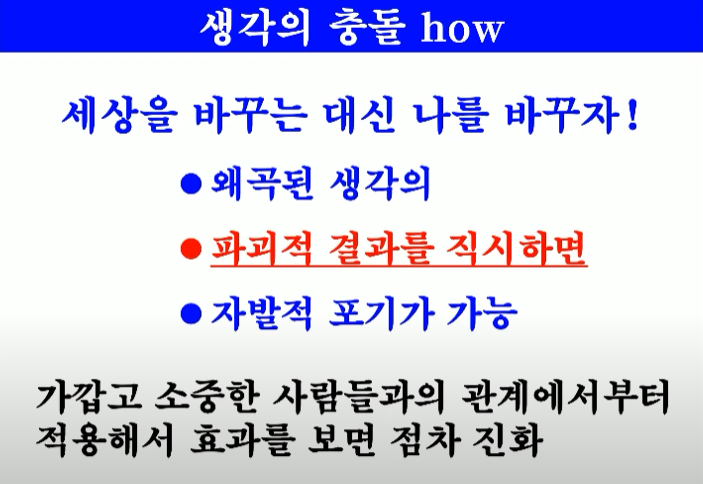 생각의 충돌 how

세상을 바꾸는 대신 나를 바꾸자!

● 왜곡된 생각의
● 파괴적 결과를 직시하면
● 자발적 포기가 가능

가깝고 소중한 사람들과의 관계에서부터 적용해서 효과를 보면 점차 진화